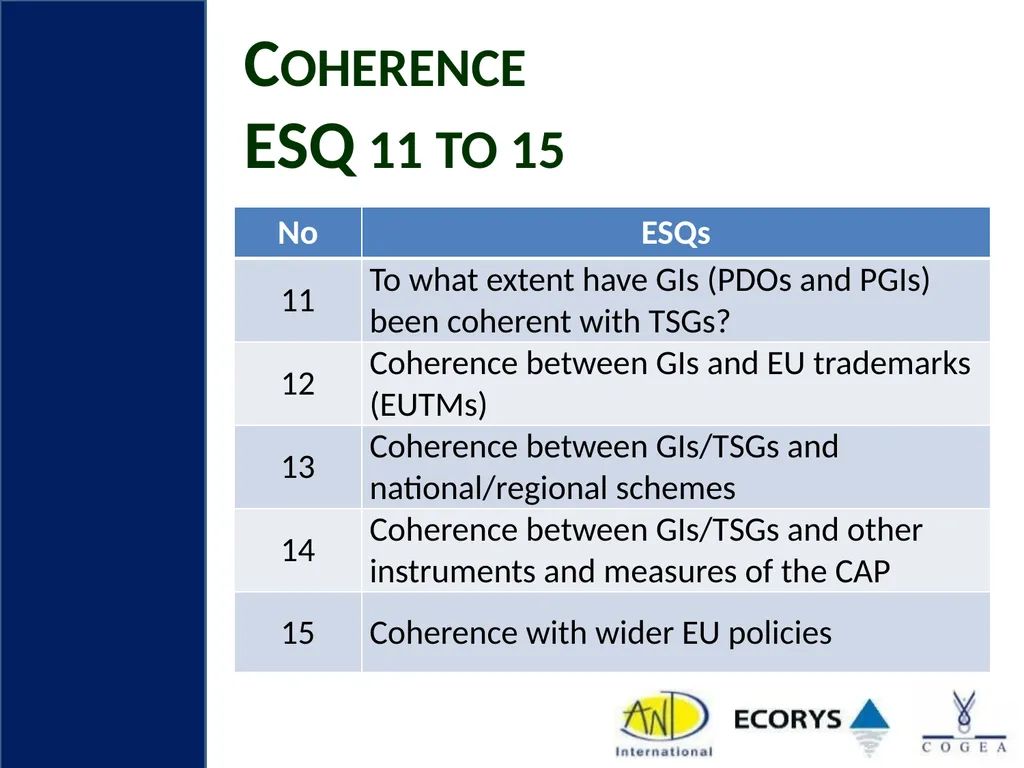 COHERENCE
ESQ 11 TO 15

| No | ESQs |
|---|---|
| 11 | To what extent have GIs (PDOs and PGIs) been coherent with TSGs? |
| 12 | Coherence between GIs and EU trademarks (EUTMs) |
| 13 | Coherence between GIs/TSGs and national/regional schemes |
| 14 | Coherence between GIs/TSGs and other instruments and measures of the CAP |
| 15 | Coherence with wider EU policies |

AND International ECORYS COGEA